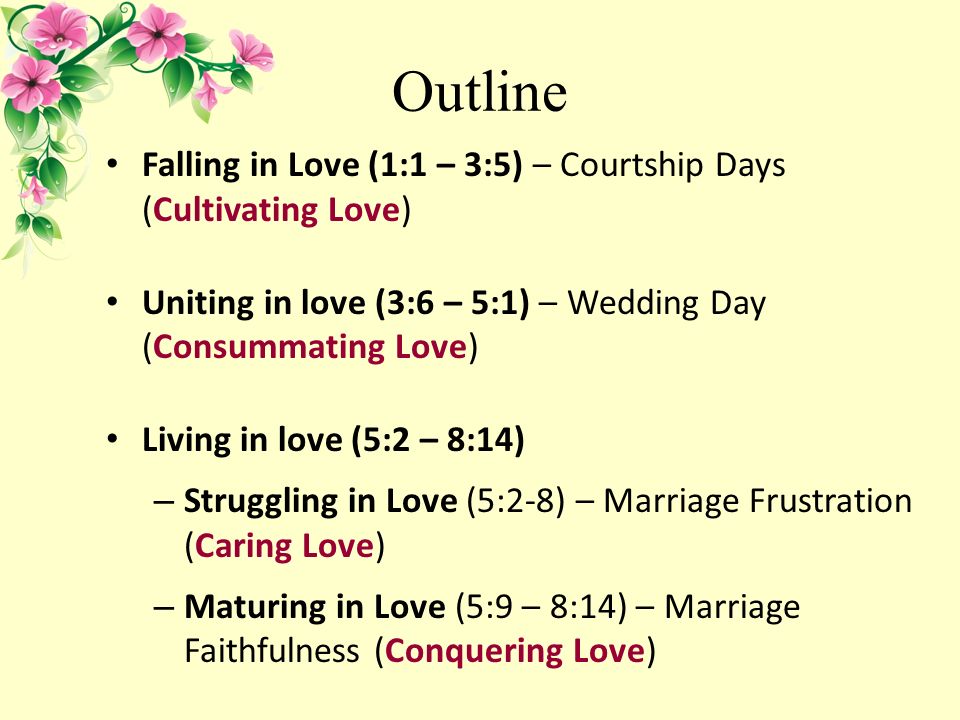 Outline

• Falling in Love (1:1 – 3:5) – Courtship Days (Cultivating Love)

• Uniting in love (3:6 – 5:1) – Wedding Day (Consummating Love)

• Living in love (5:2 – 8:14)

– Struggling in Love (5:2-8) – Marriage Frustration (Caring Love)

– Maturing in Love (5:9 – 8:14) – Marriage Faithfulness (Conquering Love)